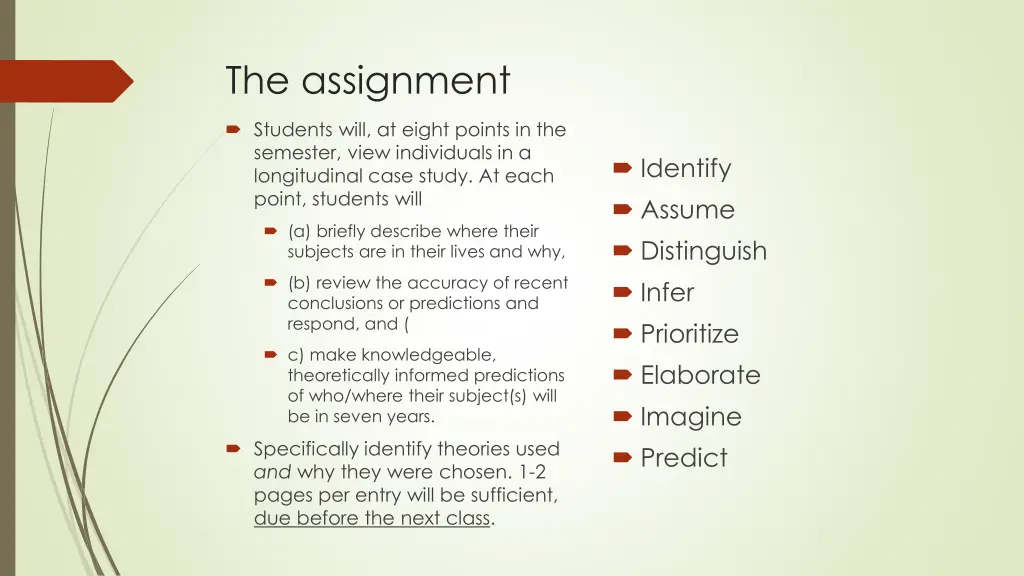 The assignment

Students will, at eight points in the semester, view individuals in a longitudinal case study. At each point, students will

(a) briefly describe where their subjects are in their lives and why,

(b) review the accuracy of recent conclusions or predictions and respond, and (

c) make knowledgeable, theoretically informed predictions of who/where their subject(s) will be in seven years.

Specifically identify theories used and why they were chosen. 1-2 pages per entry will be sufficient, due before the next class.

Identify

Assume

Distinguish

Infer

Prioritize

Elaborate

Imagine

Predict